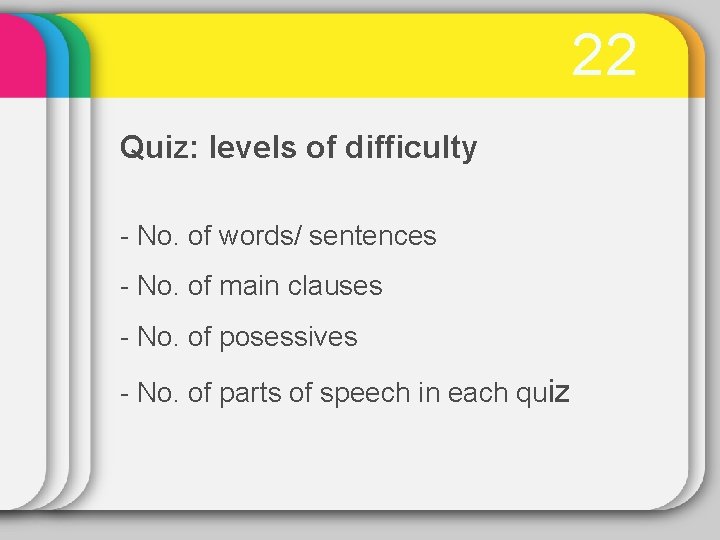 22

Quiz: levels of difficulty

- No. of words/ sentences

- No. of main clauses

- No. of posessives

- No. of parts of speech in each quiz